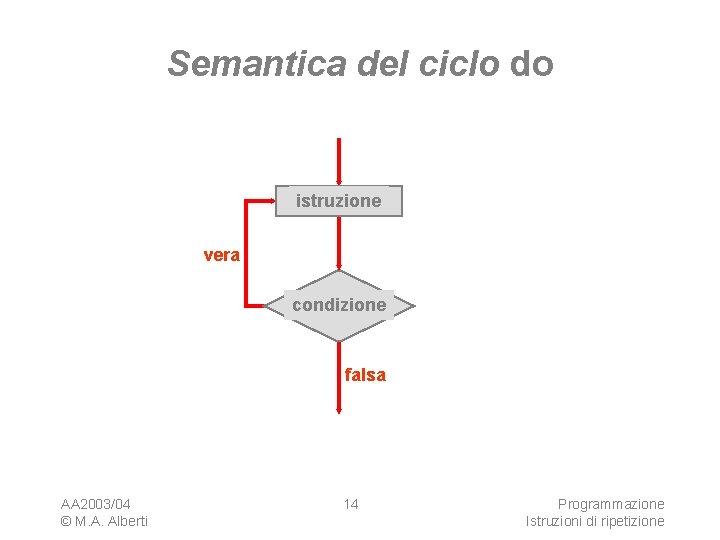 Semantica del ciclo do

istruzione

vera

condizione

falsa

AA2003/04
© M.A. Alberti

14

Programmazione
Istruzioni di ripetizione